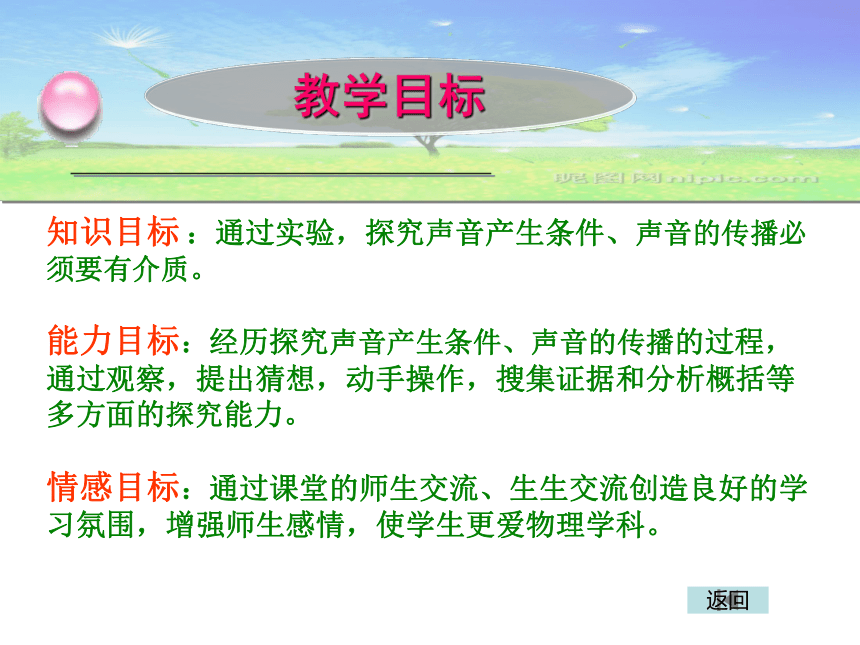 教学目标

昵图网nipic.com

知识目标：通过实验，探究声音产生条件、声音的传播必须要有介质。

能力目标：经历探究声音产生条件、声音的传播的过程，通过观察，提出猜想，动手操作，搜集证据和分析概括等多方面的探究能力。

情感目标：通过课堂的师生交流、生生交流创造良好的学习氛围，增强师生感情，使学生更爱物理学科。

返回